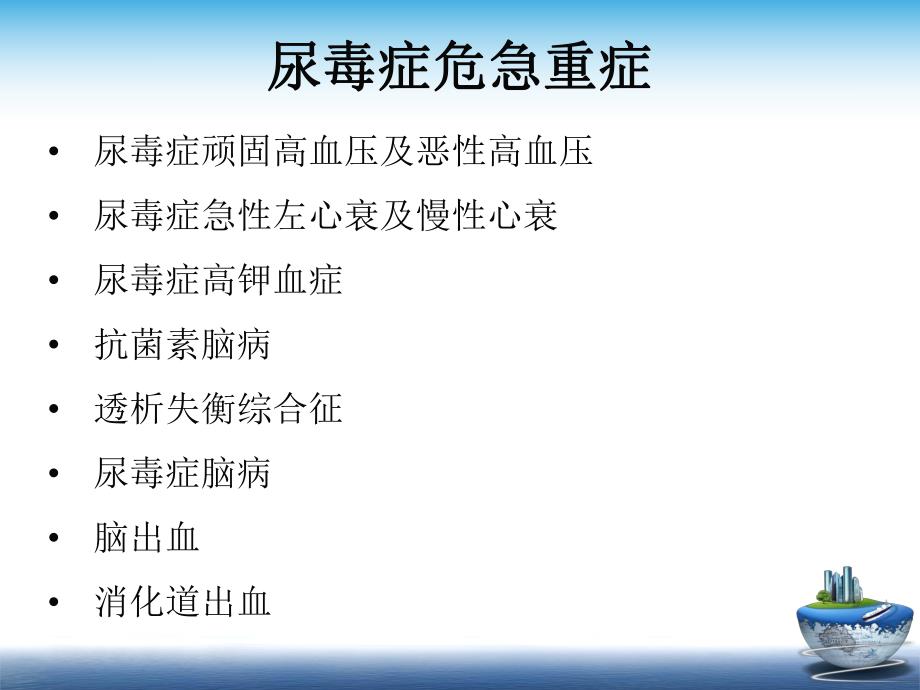 尿毒症危急重症

• 尿毒症顽固高血压及恶性高血压
• 尿毒症急性左心衰及慢性心衰
• 尿毒症高钾血症
• 抗菌素脑病
• 透析失衡综合征
• 尿毒症脑病
• 脑出血
• 消化道出血